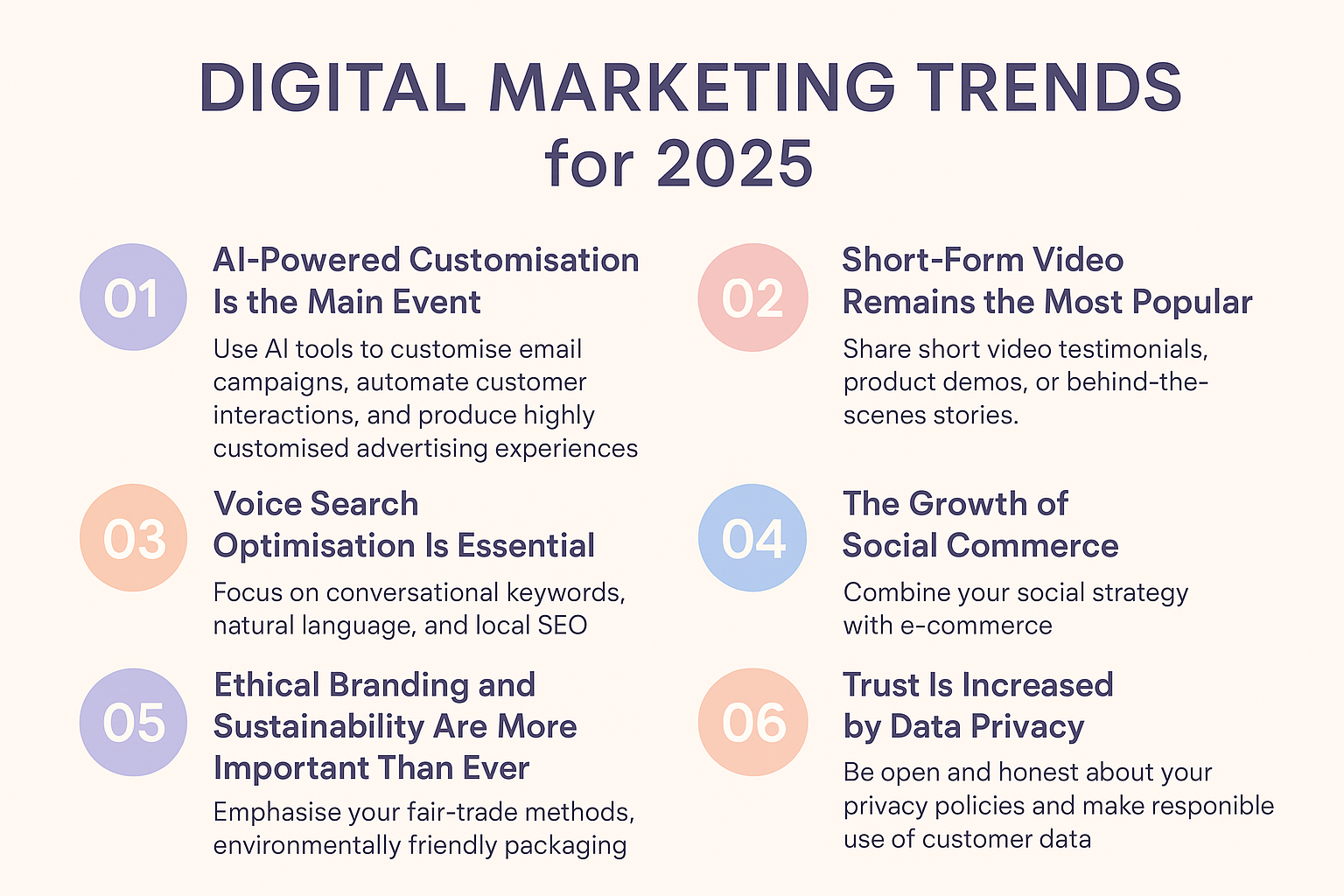 DIGITAL MARKETING TRENDS for 2025

01 AI-Powered Customisation Is the Main Event

Use AI tools to customise email campaigns, automate customer interactions, and produce highly customised advertising experiences

02 Short-Form Video Remains the Most Popular

Share short video testimonials, product demos, or behind-the-scenes stories.

03 Voice Search Optimisation Is Essential

Focus on conversational keywords, natural language, and local SEO

04 The Growth of Social Commerce

Combine your social strategy with e-commerce

05 Ethical Branding and Sustainability Are More Important Than Ever

Emphasise your fair-trade methods, environmentally friendly packaging

06 Trust Is Increased by Data Privacy

Be open and honest about your privacy policies and make responible use of customer data